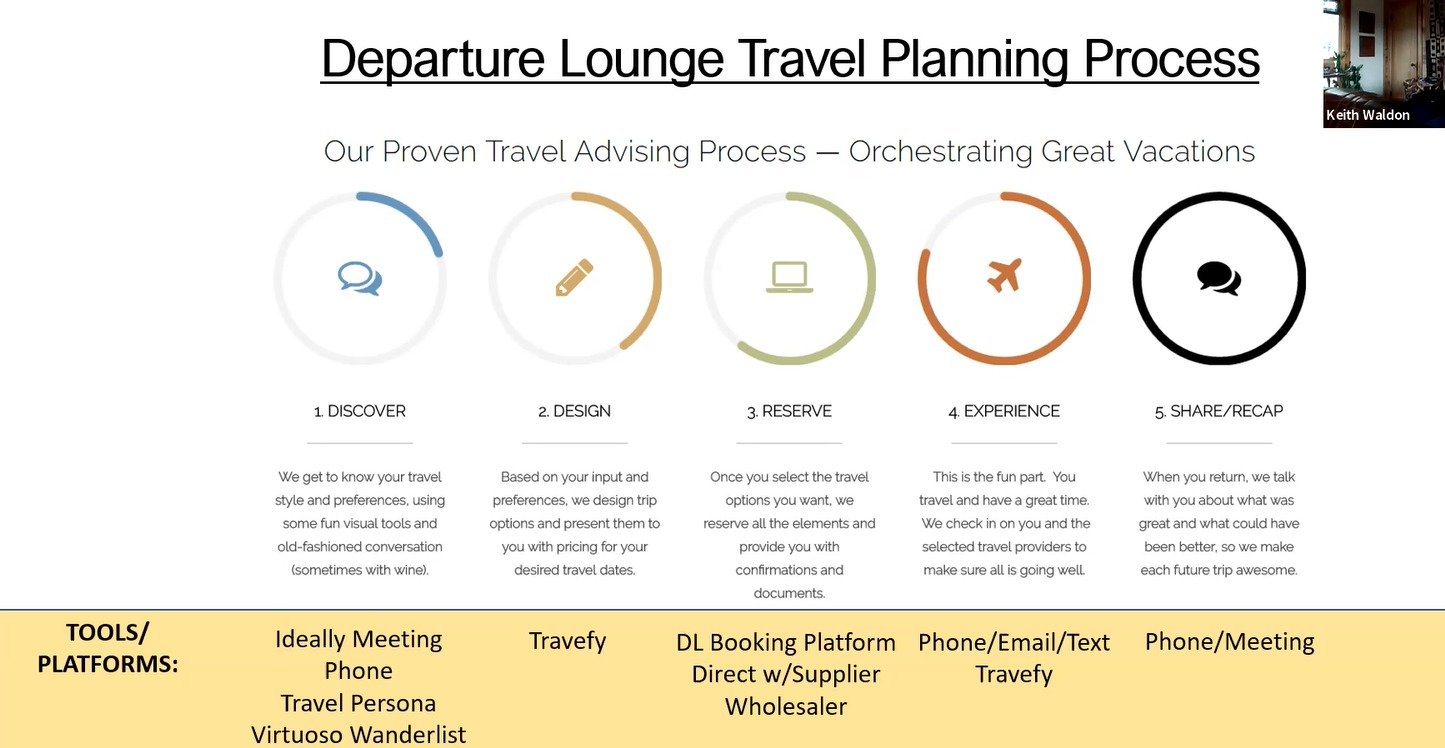 Departure Lounge Travel Planning Process

Keith Waldon

Our Proven Travel Advising Process — Orchestrating Great Vacations

1. DISCOVER

We get to know your travel style and preferences, using some fun visual tools and old-fashioned conversation (sometimes with wine).

2. DESIGN

Based on your input and preferences, we design trip options and present them to you with pricing for your desired travel dates.

3. RESERVE

Once you select the travel options you want, we reserve all the elements and provide you with confirmations and documents.

4. EXPERIENCE

This is the fun part. You travel and have a great time. We check in on you and the selected travel providers to make sure all is going well.

5. SHARE/RECAP

When you return, we talk with you about what was great and what could have been better, so we make each future trip awesome.

TOOLS/ PLATFORMS:

Ideally Meeting
Phone
Travel Persona
Virtuoso Wanderlist

Travefy

DL Booking Platform
Direct w/Supplier
Wholesaler

Phone/Email/Text
Travefy

Phone/Meeting